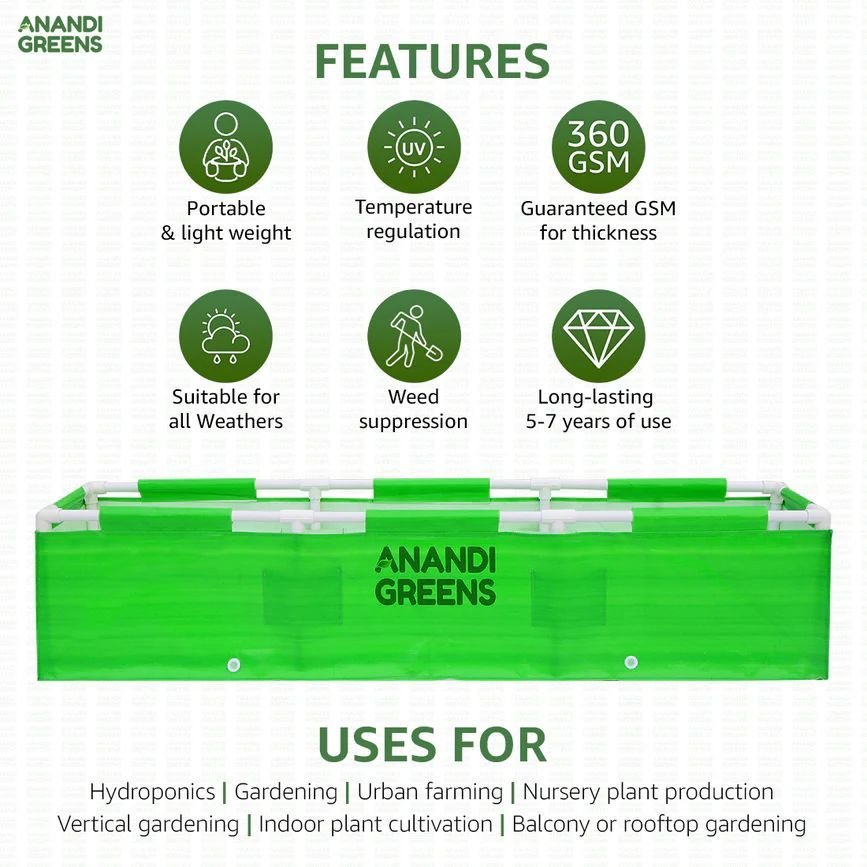 ANANDI GREENS

FEATURES

Portable & light weight

UV

Temperature regulation

360 GSM

Guaranteed GSM for thickness

Suitable for all Weathers

Weed suppression

Long-lasting 5-7 years of use

ANANDI GREENS

USES FOR

Hydroponics | Gardening | Urban farming | Nursery plant production
Vertical gardening | Indoor plant cultivation | Balcony or rooftop gardening